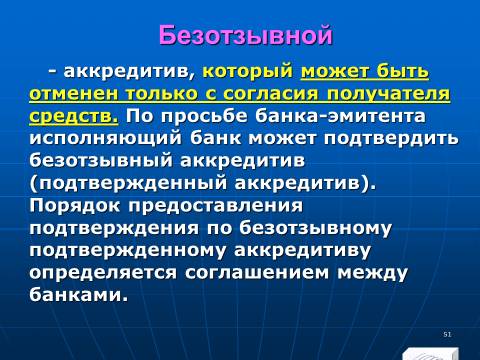 Безотзывной

- аккредитив, который может быть отменен только с согласия получателя средств. По просьбе банка-эмитента исполняющий банк может подтвердить безотзывный аккредитив (подтвержденный аккредитив). Порядок предоставления подтверждения по безотзывному подтвержденному аккредитиву определяется соглашением между банками.

51